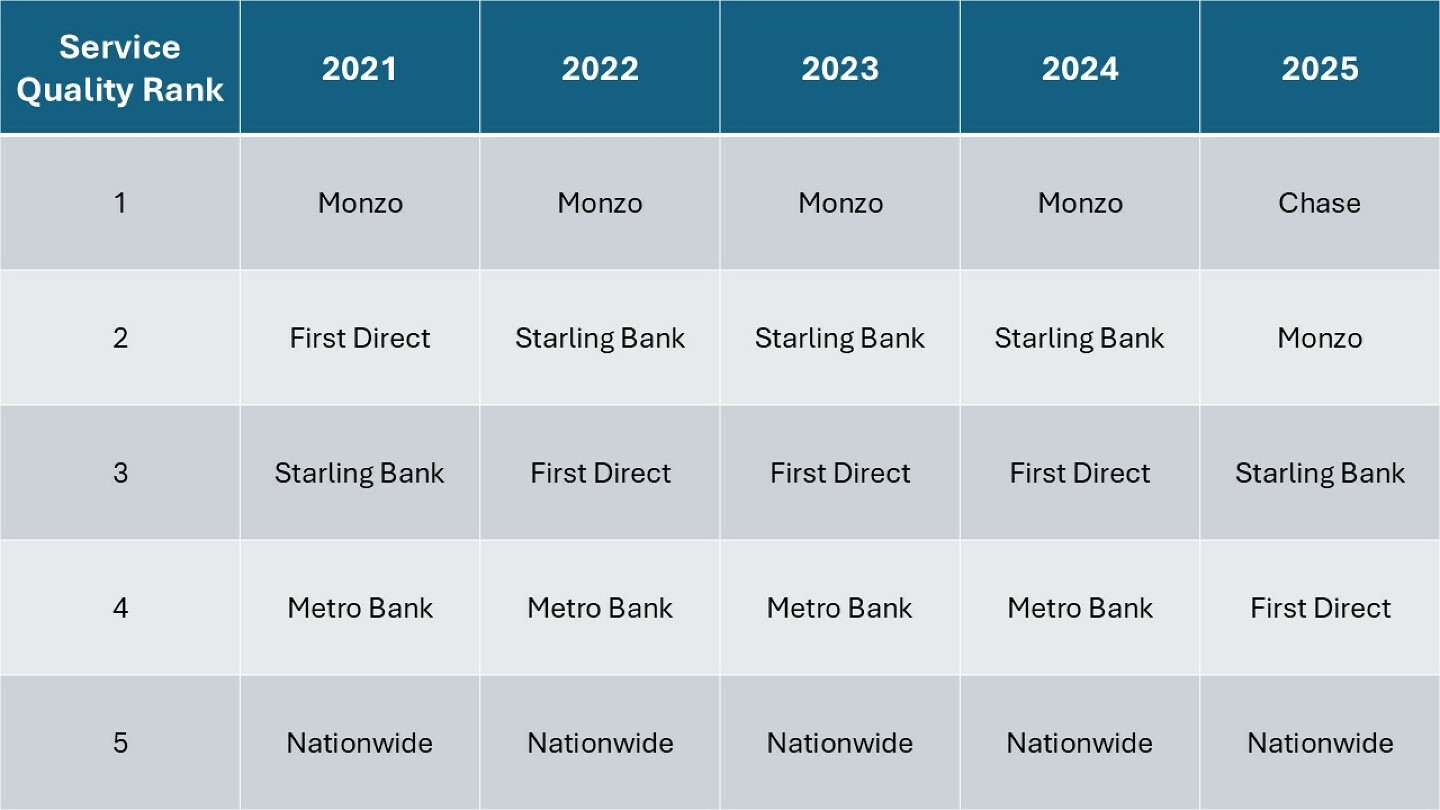 | Service Quality Rank | 2021 | 2022 | 2023 | 2024 | 2025 |
|---|---|---|---|---|---|
| 1 | Monzo | Monzo | Monzo | Monzo | Chase |
| 2 | First Direct | Starling Bank | Starling Bank | Starling Bank | Monzo |
| 3 | Starling Bank | First Direct | First Direct | First Direct | Starling Bank |
| 4 | Metro Bank | Metro Bank | Metro Bank | Metro Bank | First Direct |
| 5 | Nationwide | Nationwide | Nationwide | Nationwide | Nationwide |